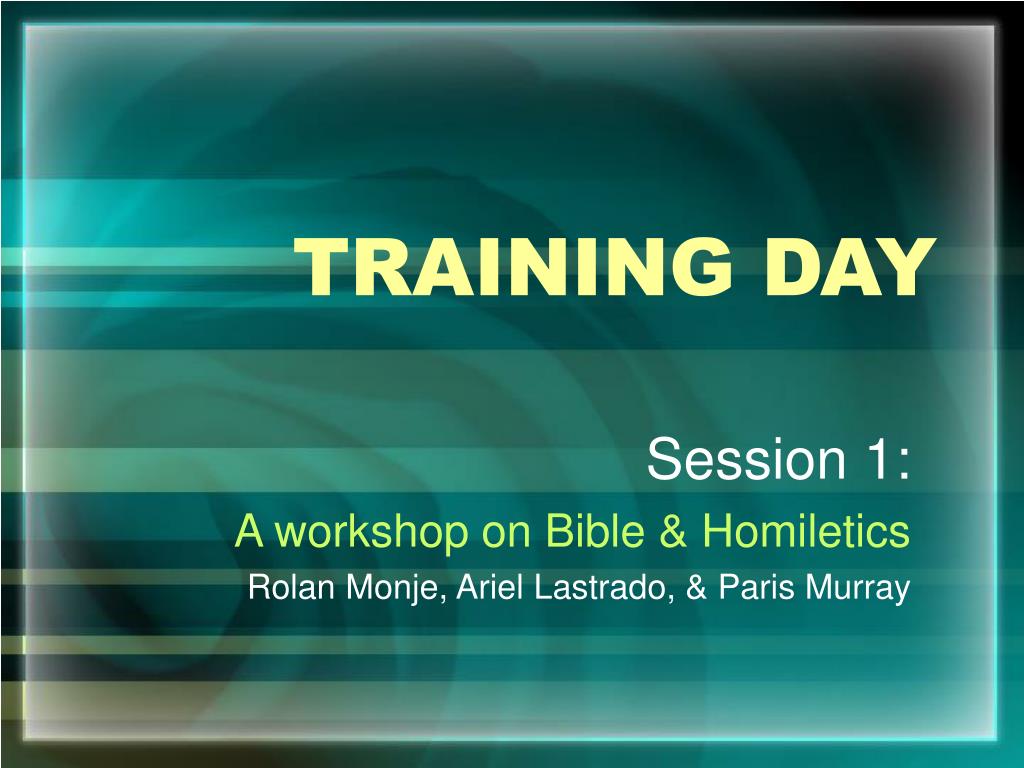 TRAINING DAY

Session 1:
A workshop on Bible & Homiletics
Rolan Monje, Ariel Lastrado, & Paris Murray